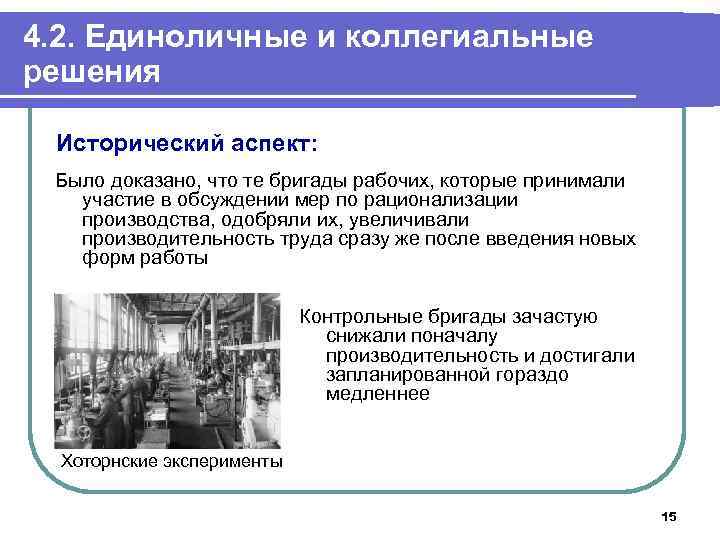 4.2. Единоличные и коллегиальные решения

Исторический аспект:

Было доказано, что те бригады рабочих, которые принимали участие в обсуждении мер по рационализации производства, одобряли их, увеличивали производительность труда сразу же после введения новых форм работы

Контрольные бригады зачастую снижали поначалу производительность и достигали запланированной гораздо медленнее

Хоторнские эксперименты

15